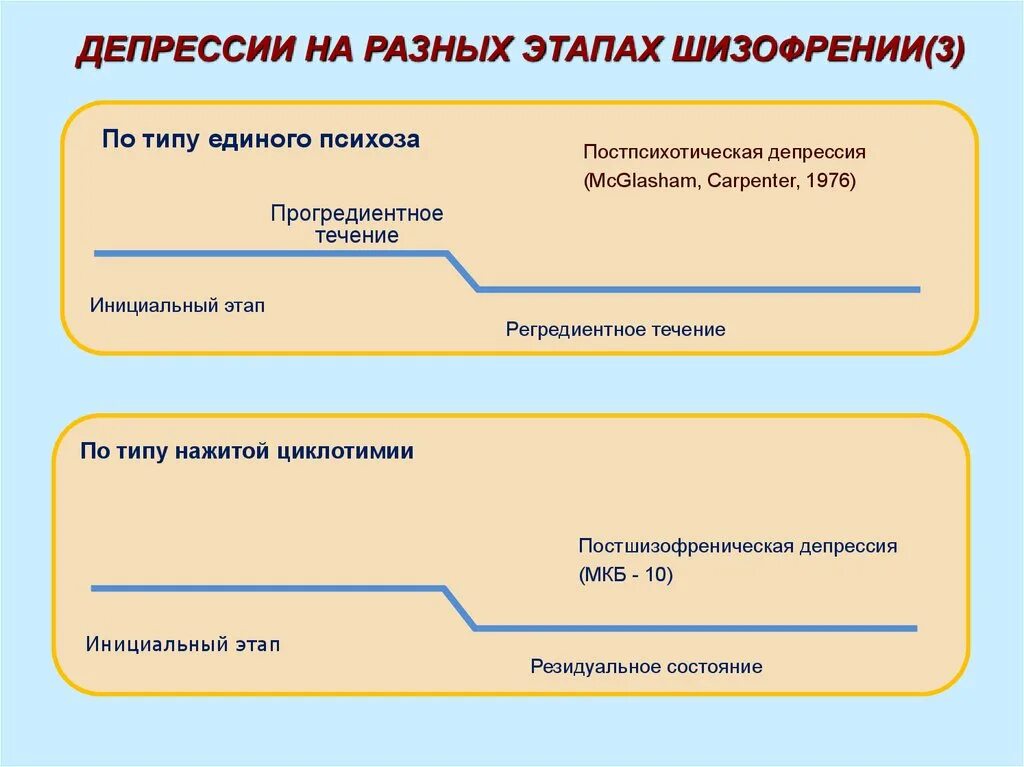 ДЕПРЕССИИ НА РАЗНЫХ ЭТАПАХ ШИЗОФРЕНИИ(3)

По типу единого психоза

Постпсихотическая депрессия (McGlasham, Carpenter, 1976)

Прогредиентное течение

Инициальный этап

Регредиентное течение

По типу нажитой циклотимии

Постшизофреническая депрессия (МКБ - 10)

Инициальный этап

Резидуальное состояние